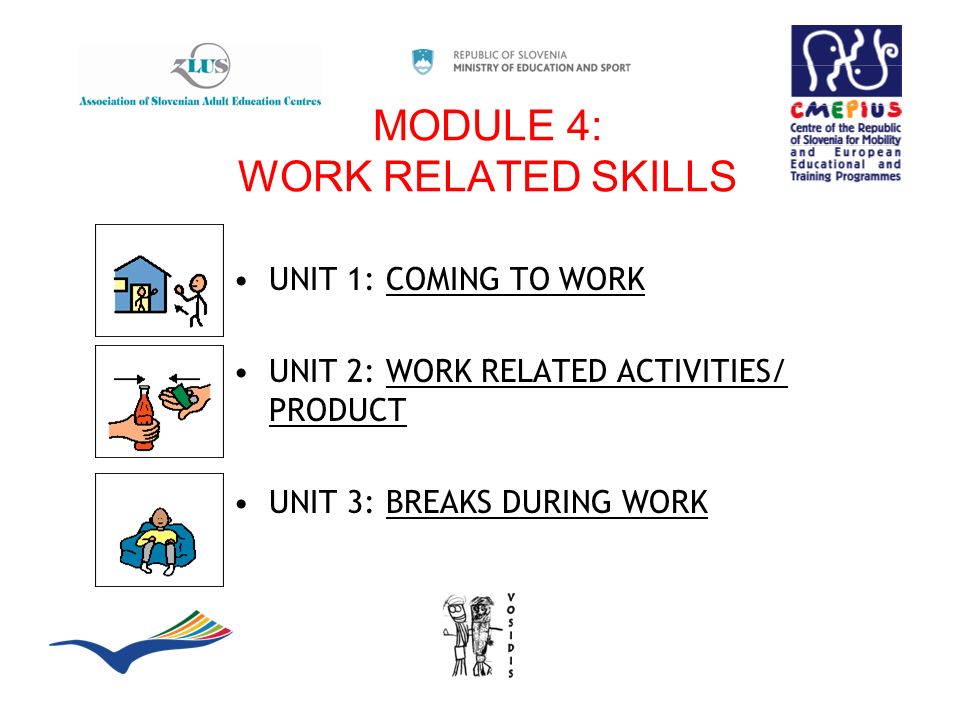 ZLUS
Association of Slovenian Adult Education Centres

REPUBLIC OF SLOVENIA
MINISTRY OF EDUCATION AND SPORT

CMEPIUS
Centre of the Republic of Slovenia for Mobility and European Educational and Training Programmes

MODULE 4:
WORK RELATED SKILLS

• UNIT 1: COMING TO WORK

• UNIT 2: WORK RELATED ACTIVITIES/ PRODUCT

• UNIT 3: BREAKS DURING WORK

VOSIDIS